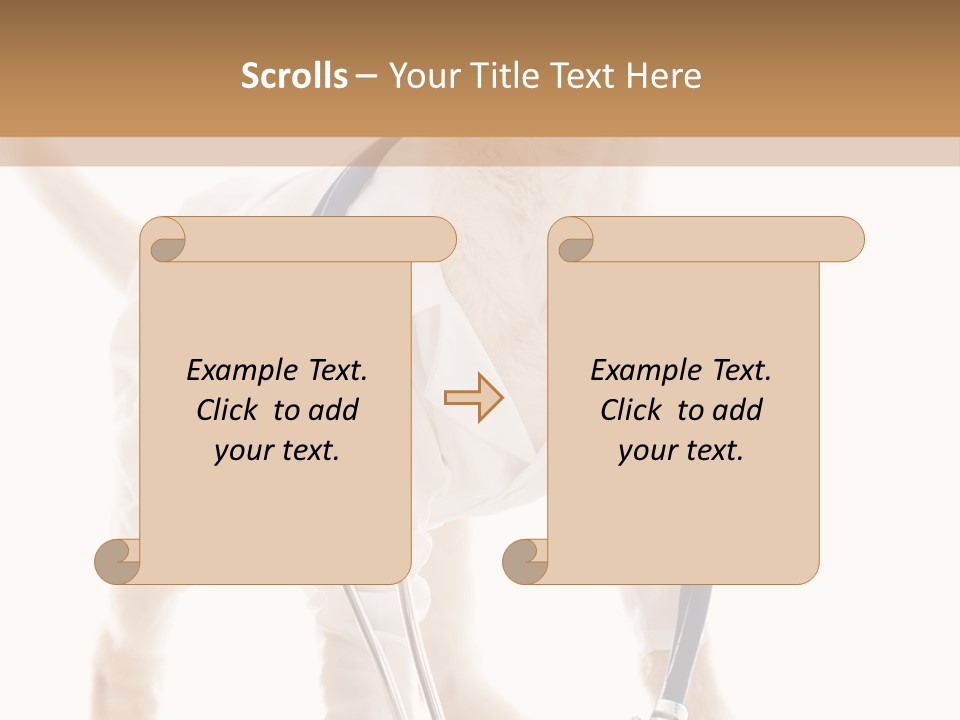 Scrolls – Your Title Text Here

Example Text.
Click to add
your text.

Example Text.
Click to add
your text.